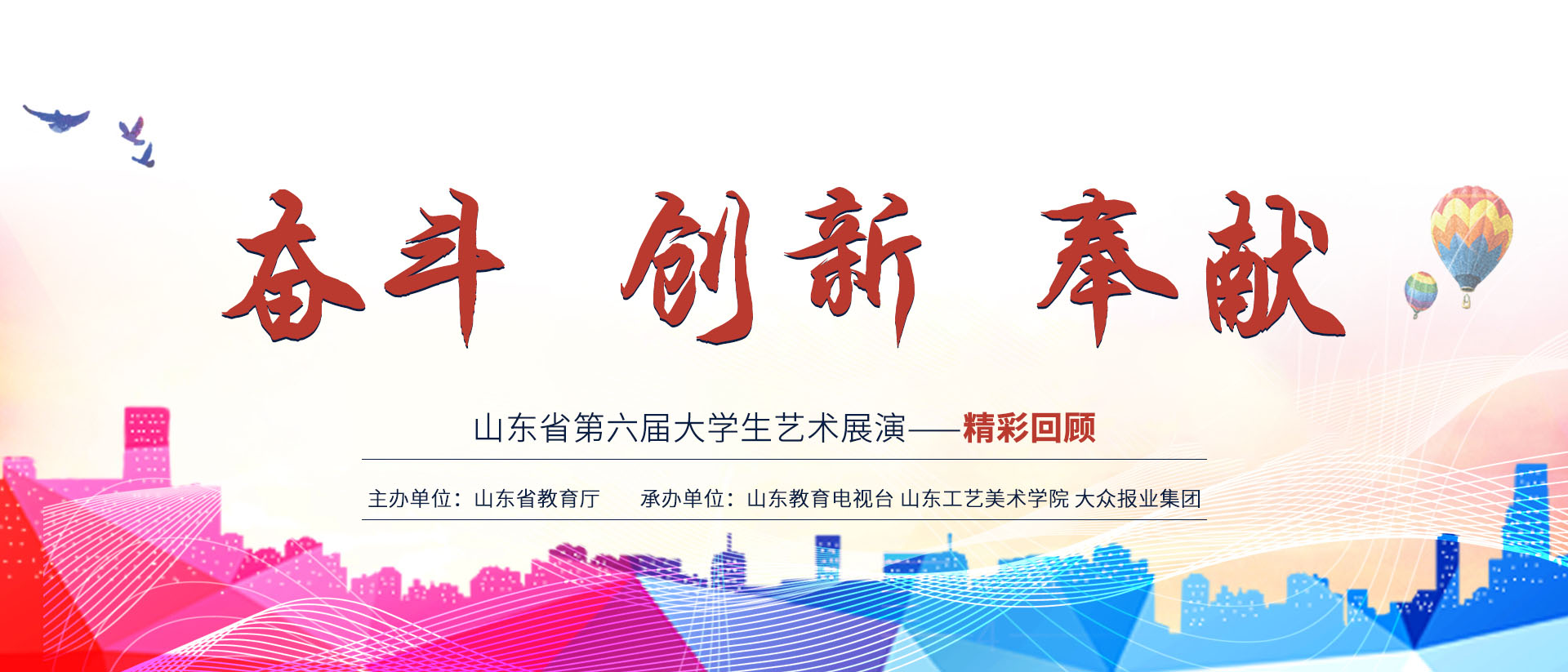 奋斗 创新 奉献

山东省第六届大学生艺术展演——精彩回顾

主办单位：山东省教育厅 承办单位：山东教育电视台 山东工艺美术学院 大众报业集团